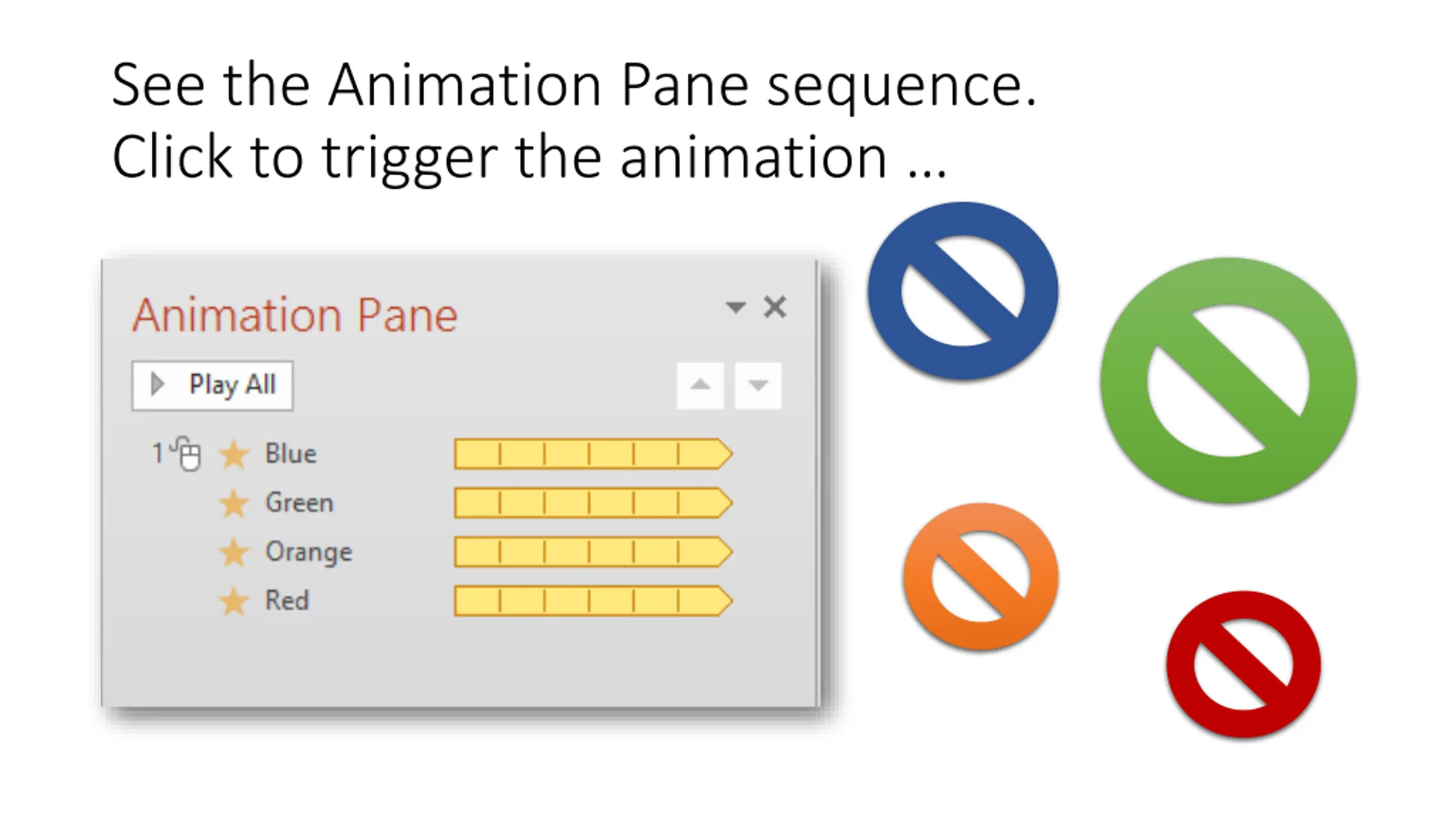 See the Animation Pane sequence.
Click to trigger the animation ...

Animation Pane

Play All

1 Blue
Green
Orange
Red